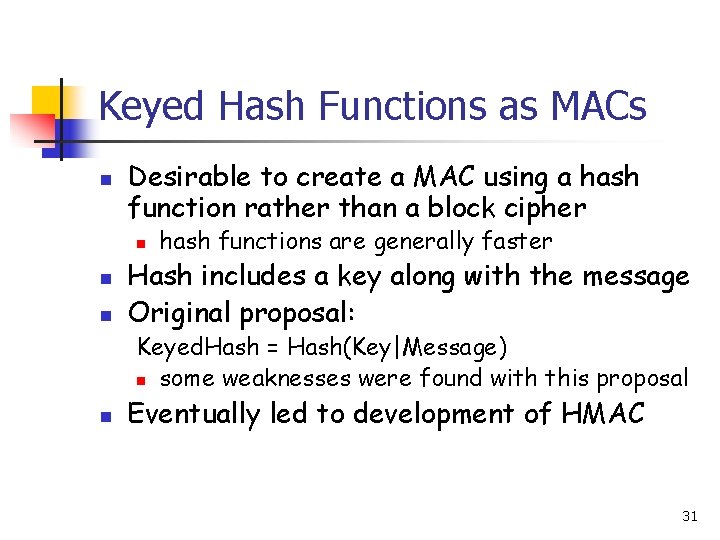 Keyed Hash Functions as MACs

- Desirable to create a MAC using a hash function rather than a block cipher
  - hash functions are generally faster
- Hash includes a key along with the message
- Original proposal:

KeyedHash = Hash(Key|Message)
  - some weaknesses were found with this proposal
- Eventually led to development of HMAC

31